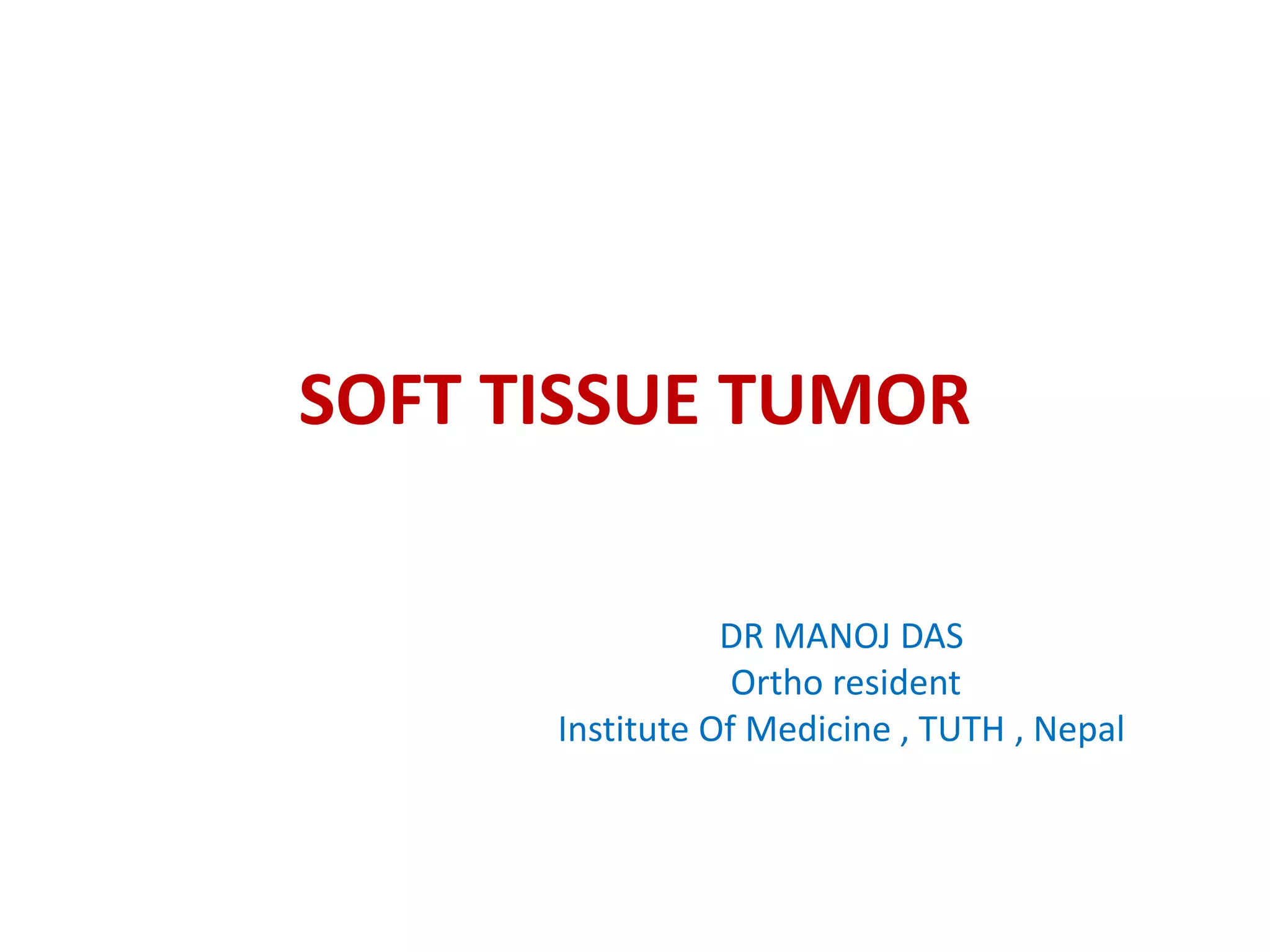 SOFT TISSUE TUMOR

DR MANOJ DAS
Ortho resident
Institute Of Medicine , TUTH , Nepal